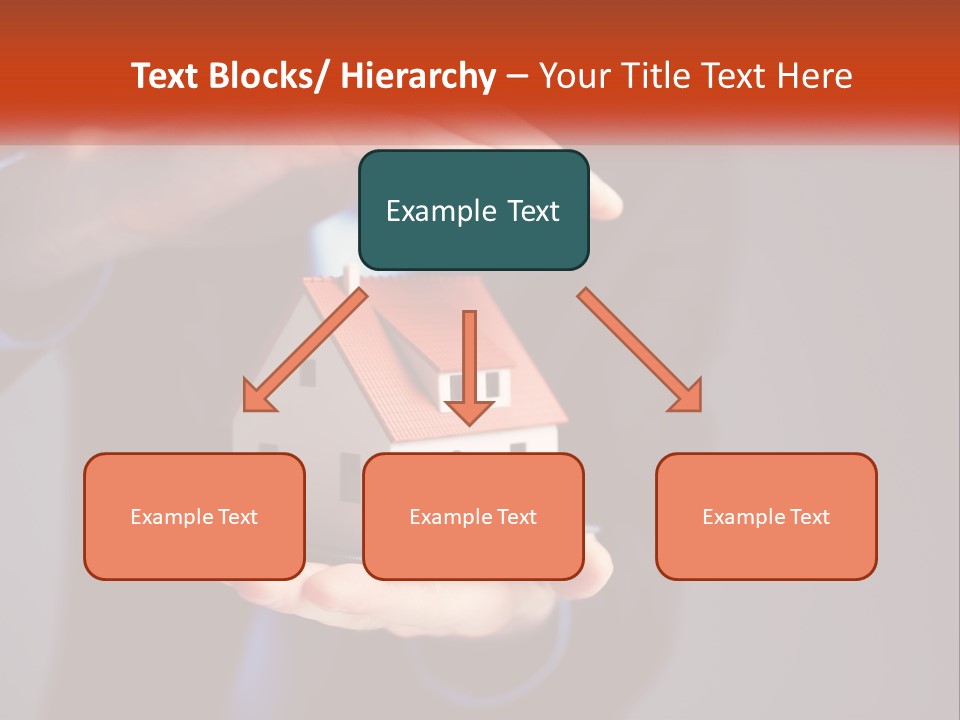 Text Blocks/ Hierarchy – Your Title Text Here

Example Text

Example Text

Example Text

Example Text